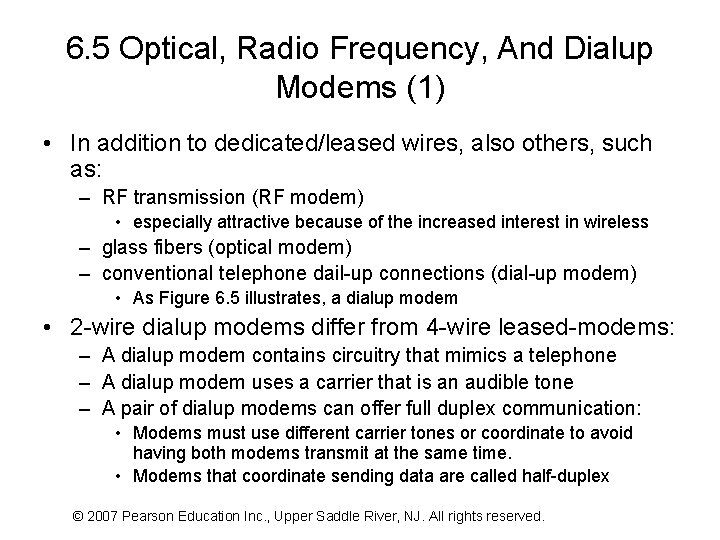 6.5 Optical, Radio Frequency, And Dialup Modems (1)

• In addition to dedicated/leased wires, also others, such as:
– RF transmission (RF modem)
• especially attractive because of the increased interest in wireless
– glass fibers (optical modem)
– conventional telephone dail-up connections (dial-up modem)
• As Figure 6.5 illustrates, a dialup modem
• 2-wire dialup modems differ from 4-wire leased-modems:
– A dialup modem contains circuitry that mimics a telephone
– A dialup modem uses a carrier that is an audible tone
– A pair of dialup modems can offer full duplex communication:
• Modems must use different carrier tones or coordinate to avoid having both modems transmit at the same time.
• Modems that coordinate sending data are called half-duplex

© 2007 Pearson Education Inc., Upper Saddle River, NJ. All rights reserved.